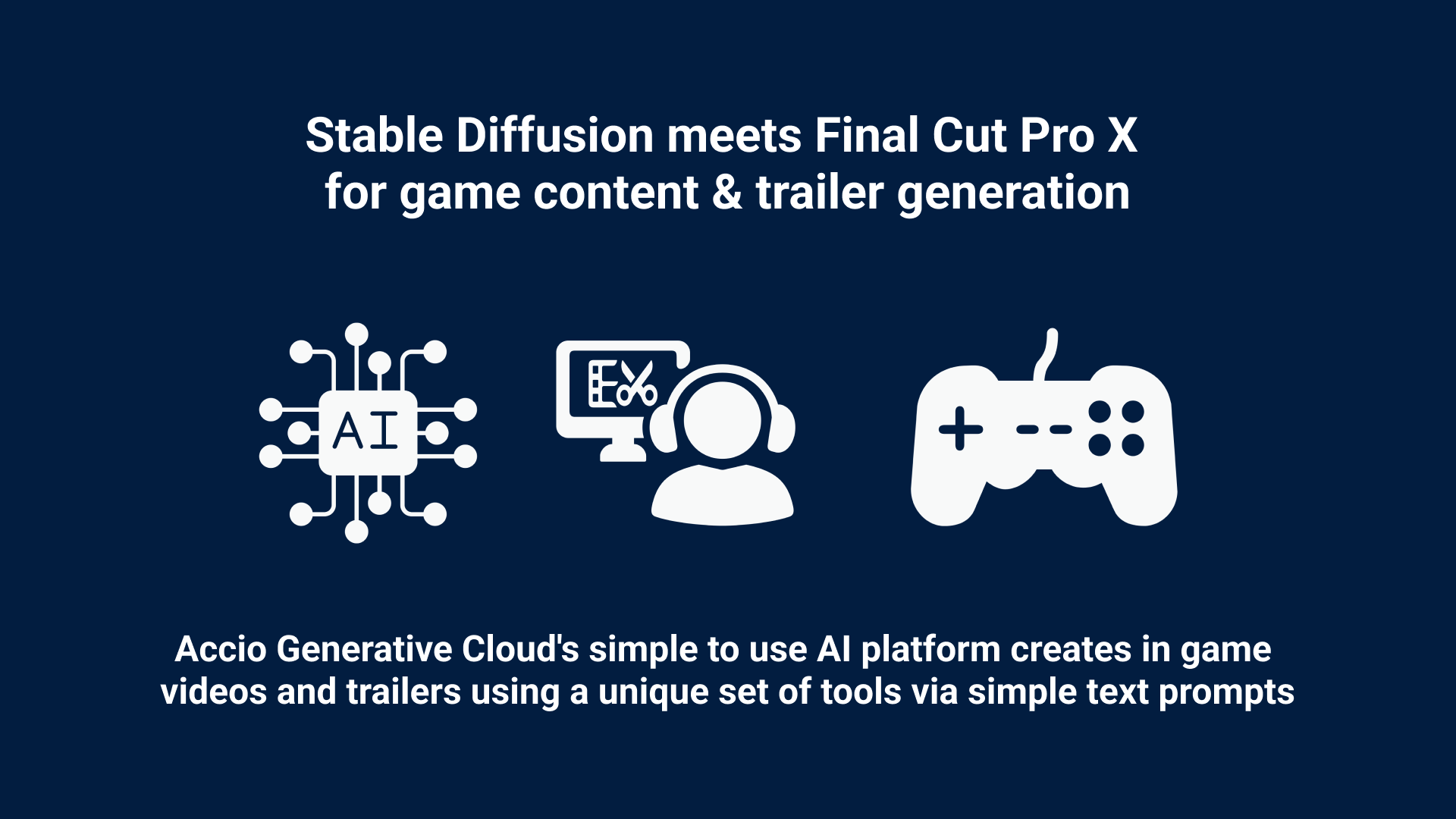 Stable Diffusion meets Final Cut Pro X for game content & trailer generation

AI

Accio Generative Cloud's simple to use AI platform creates in game videos and trailers using a unique set of tools via simple text prompts